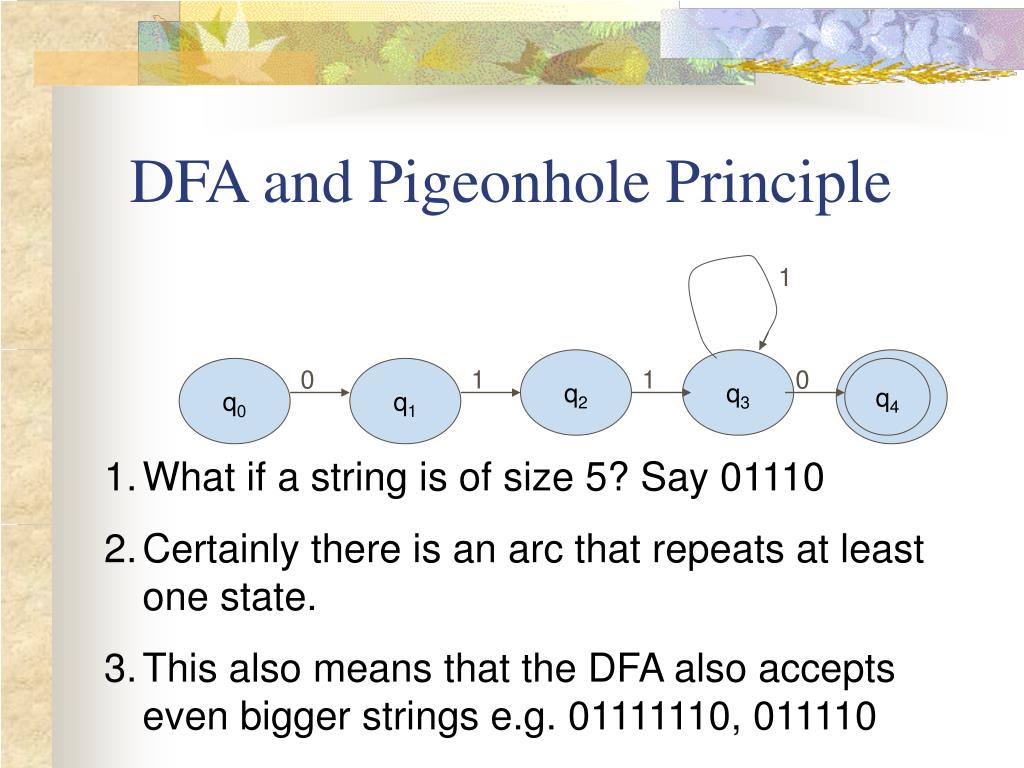 DFA and Pigeonhole Principle

1

$q_0$ 0 $q_1$ 1 $q_2$ 1 $q_3$ 0 $q_4$

1. What if a string is of size 5? Say 01110
2. Certainly there is an arc that repeats at least one state.
3. This also means that the DFA also accepts even bigger strings e.g. 01111110, 011110